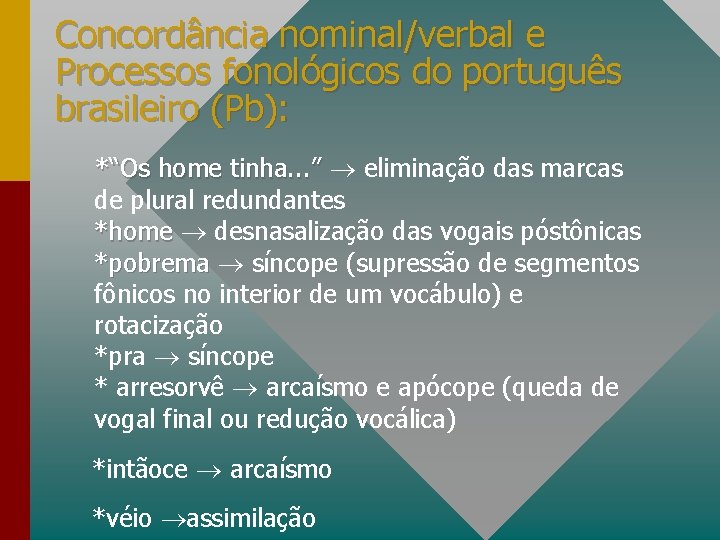 Concordância nominal/verbal e Processos fonológicos do português brasileiro (Pb):

*"Os home tinha..." $\rightarrow$ eliminação das marcas de plural redundantes
*home $\rightarrow$ desnasalização das vogais póstônicas
*pobrema $\rightarrow$ síncope (supressão de segmentos fônicos no interior de um vocábulo) e rotacização
*pra $\rightarrow$ síncope
* arresorvê $\rightarrow$ arcaísmo e apócope (queda de vogal final ou redução vocálica)

*intãoce $\rightarrow$ arcaísmo

*véio $\rightarrow$assimilação